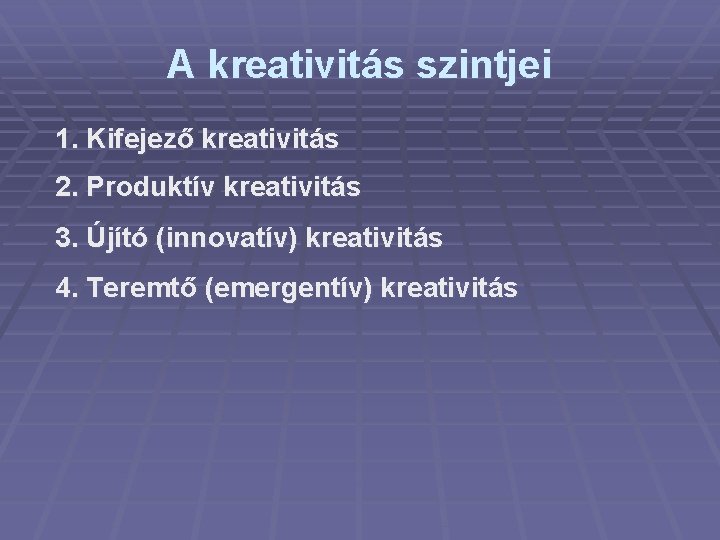 A kreativitás szintjei

1. Kifejező kreativitás

2. Produktív kreativitás

3. Újító (innovatív) kreativitás

4. Teremtő (emergentív) kreativitás